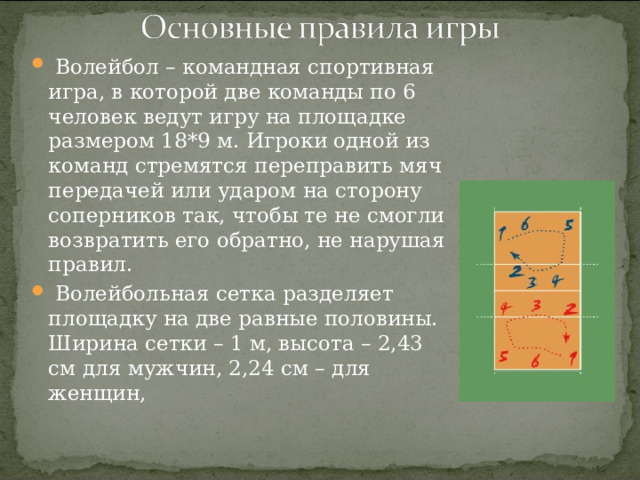 Основные правила игры

Волейбол – командная спортивная игра, в которой две команды по 6 человек ведут игру на площадке размером 18*9 м. Игроки одной из команд стремятся переправить мяч передачей или ударом на сторону соперников так, чтобы те не смогли возвратить его обратно, не нарушая правил.

Волейбольная сетка разделяет площадку на две равные половины. Ширина сетки – 1 м, высота – 2,43 см для мужчин, 2,24 см – для женщин,

1 6 5
2 3 4
4 3 2
5 6 1